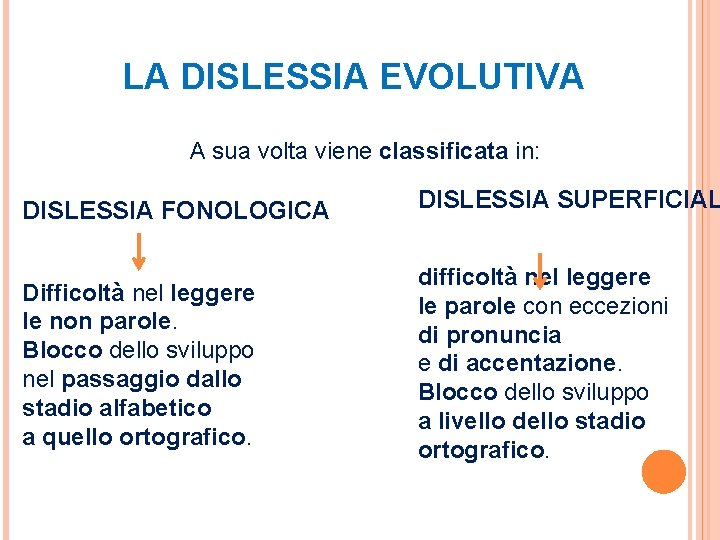 LA DISLESSIA EVOLUTIVA

A sua volta viene classificata in:

DISLESSIA FONOLOGICA

Difficoltà nel leggere le non parole. Blocco dello sviluppo nel passaggio dallo stadio alfabetico a quello ortografico.

DISLESSIA SUPERFICIAL

difficoltà nel leggere le parole con eccezioni di pronuncia e di accentazione. Blocco dello sviluppo a livello dello stadio ortografico.